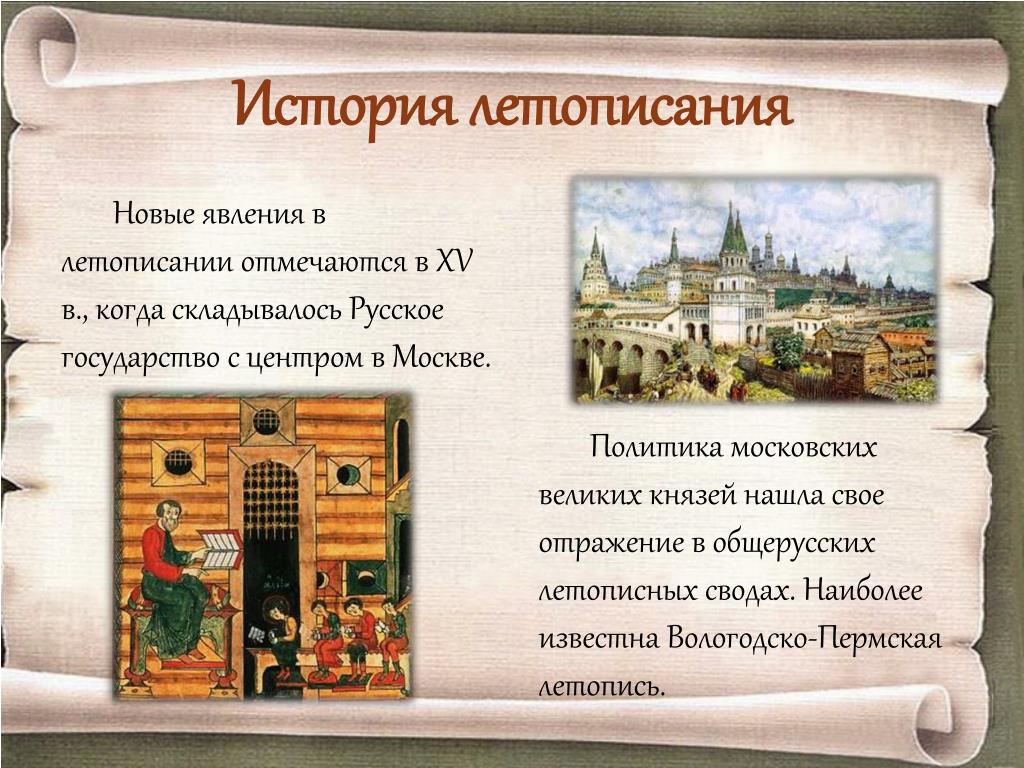 История летописания

Новые явления в летописании отмечаются в XV в., когда складывалось Русское государство с центром в Москве.

Политика московских великих князей нашла свое отражение в общерусских летописных сводах. Наиболее известна Вологодско-Пермская летопись.